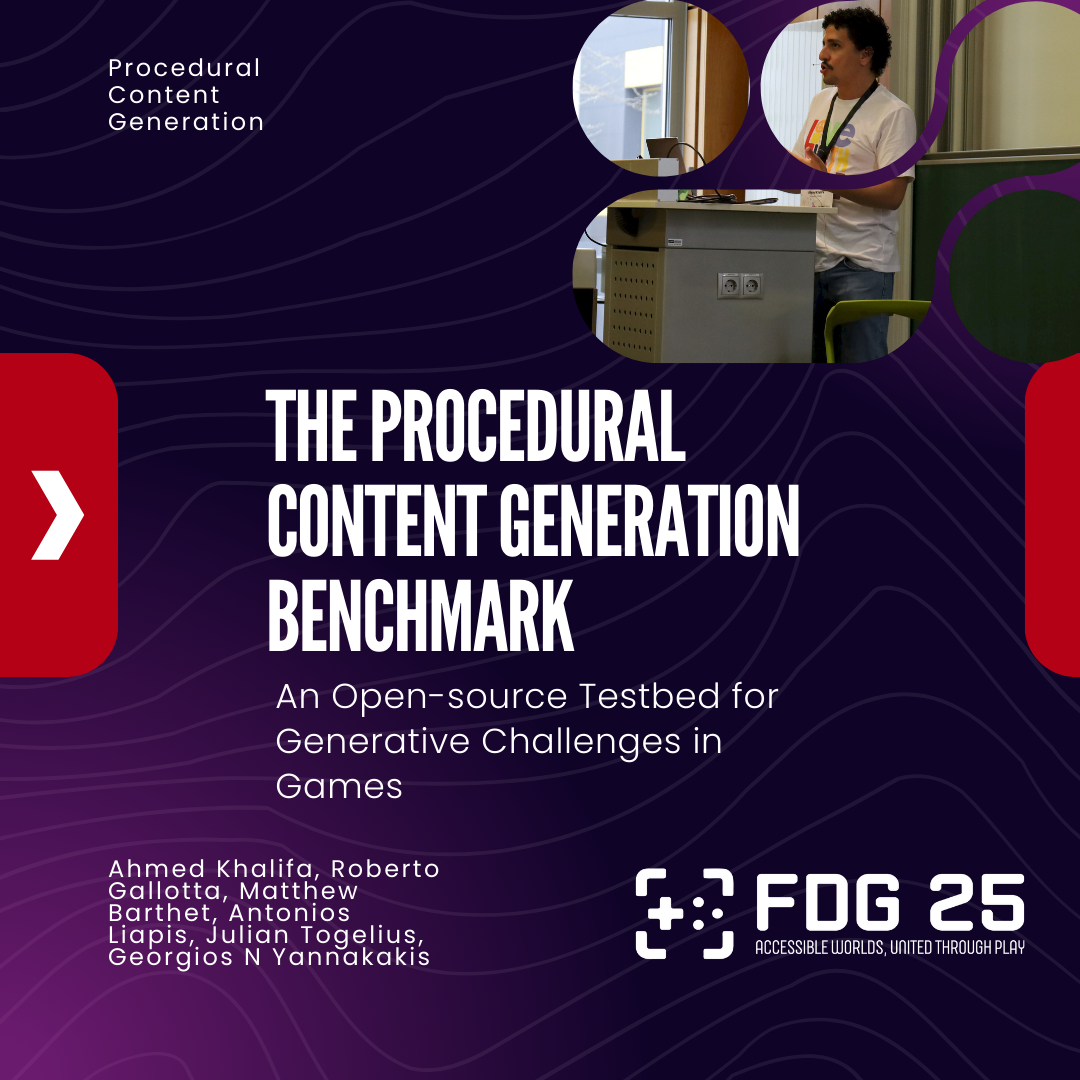 Procedural Content Generation

THE PROCEDURAL CONTENT GENERATION BENCHMARK

An Open-source Testbed for Generative Challenges in Games

Ahmed Khalifa, Roberto Gallotta, Matthew Barthet, Antonios Liapis, Julian Togelius, Georgios N Yannakakis

FDG 25
ACCESSIBLE WORLDS, UNITED THROUGH PLAY